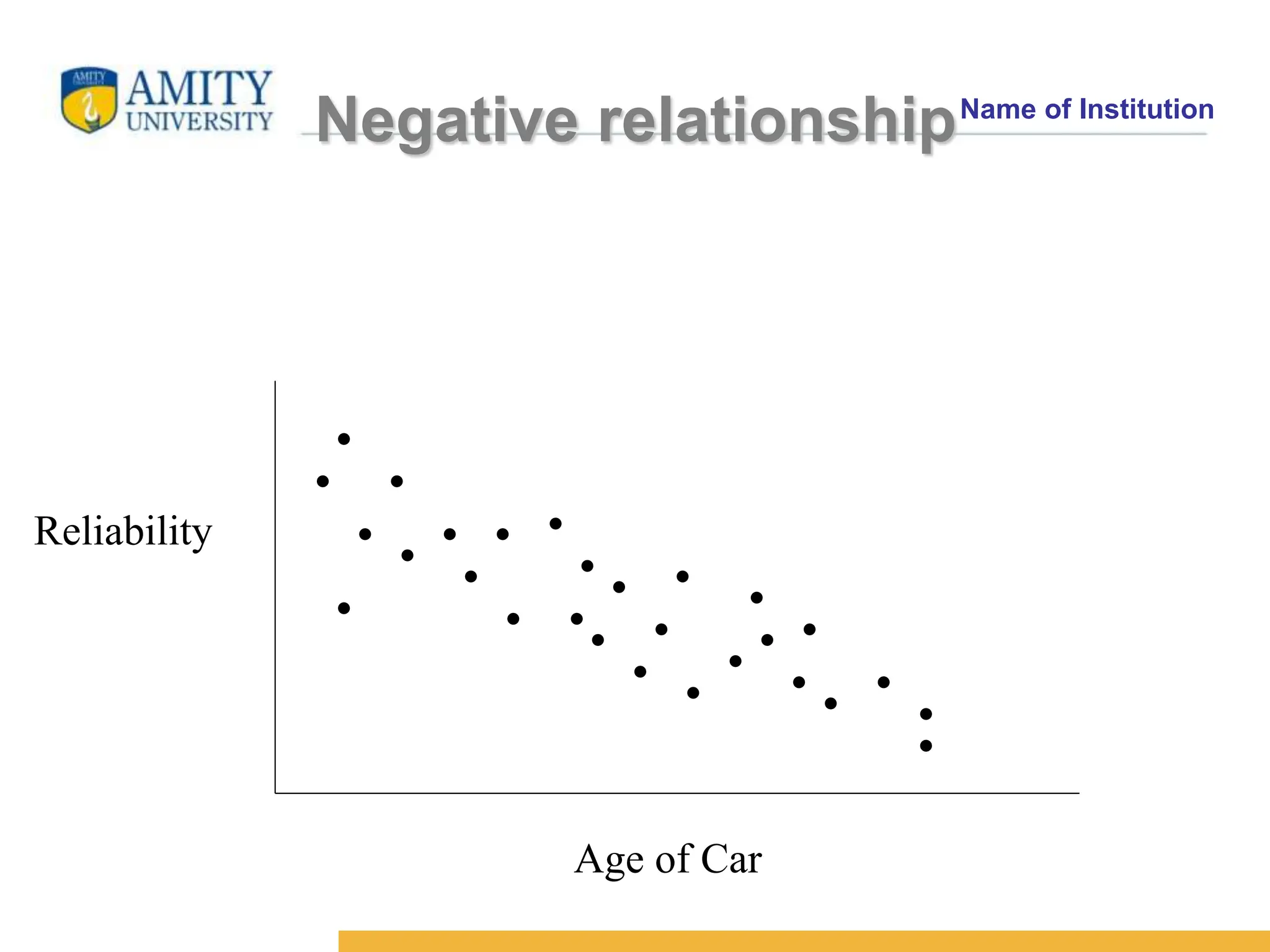 AMITY UNIVERSITY

Negative relationship

Name of Institution

Reliability

Age of Car